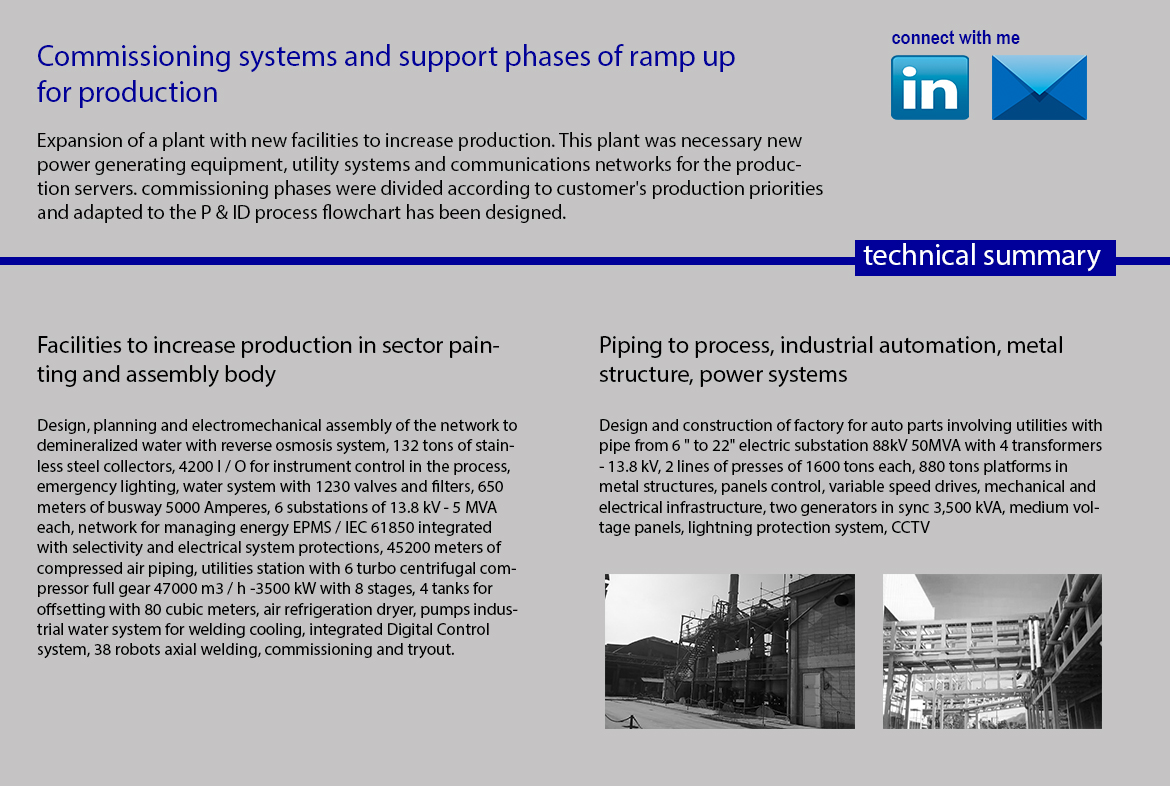 Commissioning systems and support phases of ramp up for production

connect with me

in

Expansion of a plant with new facilities to increase production. This plant was necessary new power generating equipment, utility systems and communications networks for the production servers. commissioning phases were divided according to customer's production priorities and adapted to the P & ID process flowchart has been designed.

technical summary

Facilities to increase production in sector painting and assembly body

Design, planning and electromechanical assembly of the network to demineralized water with reverse osmosis system, 132 tons of stainless steel collectors, 4200 I / O for instrument control in the process, emergency lighting, water system with 1230 valves and filters, 650 meters of busway 5000 Amperes, 6 substations of 13.8 kV - 5 MVA each, network for managing energy EPMS / IEC 61850 integrated with selectivity and electrical system protections, 45200 meters of compressed air piping, utilities station with 6 turbo centrifugal compressor full gear 47000 m3 / h -3500 kW with 8 stages, 4 tanks for offsetting with 80 cubic meters, air refrigeration dryer, pumps industrial water system for welding cooling, integrated Digital Control system, 38 robots axial welding, commissioning and tryout.

Piping to process, industrial automation, metal structure, power systems

Design and construction of factory for auto parts involving utilities with pipe from 6 " to 22" electric substation 88kV 50MVA with 4 transformers - 13.8 kV, 2 lines of presses of 1600 tons each, 880 tons platforms in metal structures, panels control, variable speed drives, mechanical and electrical infrastructure, two generators in sync 3,500 kVA, medium voltage panels, lightning protection system, CCTV